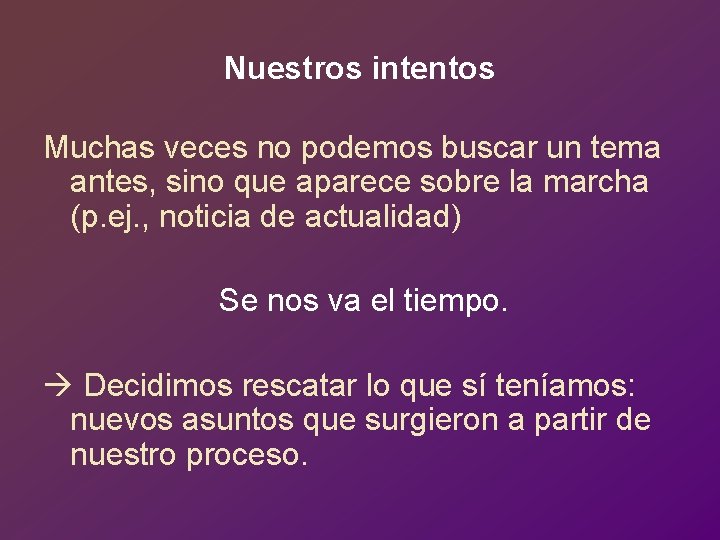 Nuestros intentos

Muchas veces no podemos buscar un tema antes, sino que aparece sobre la marcha (p.ej., noticia de actualidad)

Se nos va el tiempo.

→ Decidimos rescatar lo que sí teníamos: nuevos asuntos que surgieron a partir de nuestro proceso.